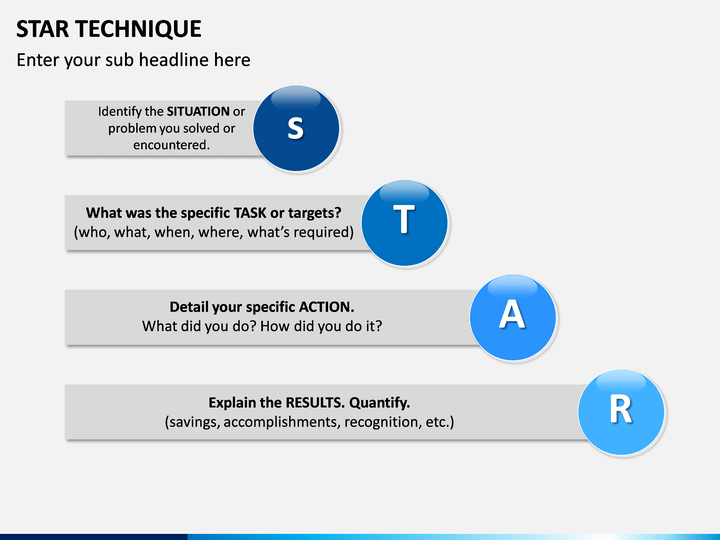 STAR TECHNIQUE

Enter your sub headline here

Identify the SITUATION or problem you solved or encountered.

S

What was the specific TASK or targets?
(who, what, when, where, what's required)

T

Detail your specific ACTION.
What did you do? How did you do it?

A

Explain the RESULTS. Quantify.
(savings, accomplishments, recognition, etc.)

R